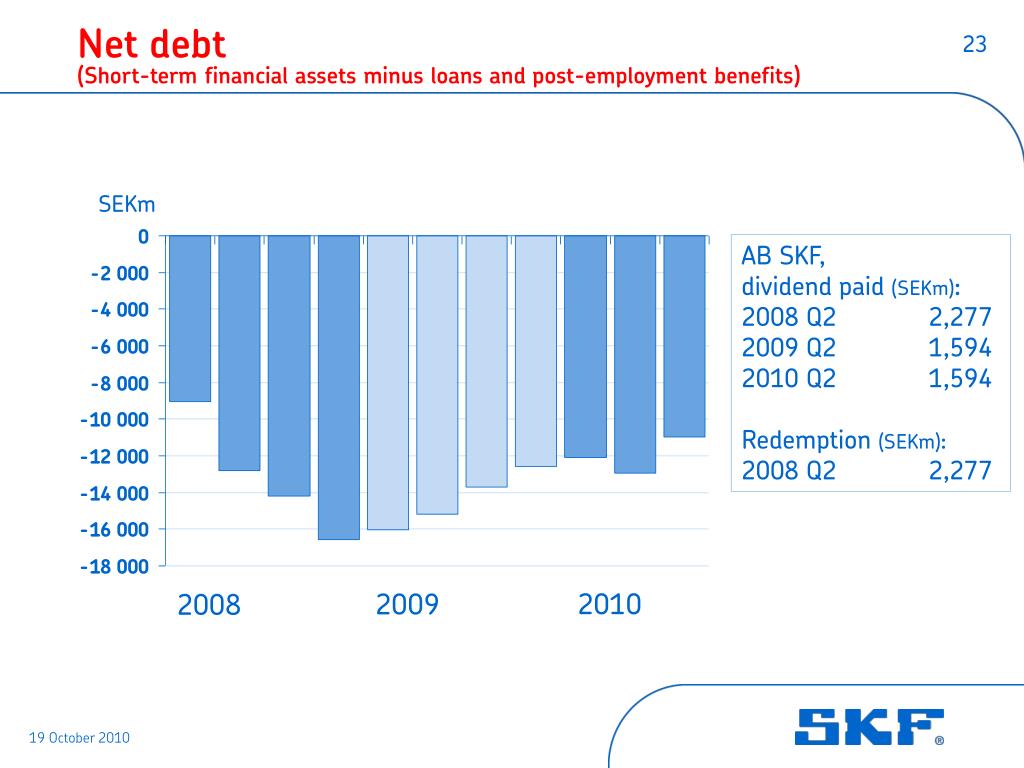 Net debt
(Short-term financial assets minus loans and post-employment benefits)

23

SEKm

0
-2 000
-4 000
-6 000
-8 000
-10 000
-12 000
-14 000
-16 000
-18 000

2008
2009
2010

AB SKF,
dividend paid (SEKm):
2008 Q2 2,277
2009 Q2 1,594
2010 Q2 1,594

Redemption (SEKm):
2008 Q2 2,277

19 October 2010

SKF®